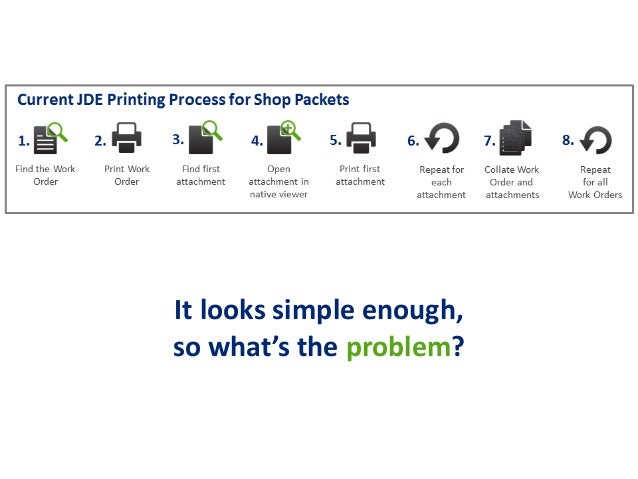 Current JDE Printing Process for Shop Packets

1. Find the Work Order

2. Print Work Order

3. Find first attachment

4. Open attachment in native viewer

5. Print first attachment

6. Repeat for each attachment

7. Collate Work Order and attachments

8. Repeat for all Work Orders

It looks simple enough, so what's the problem?